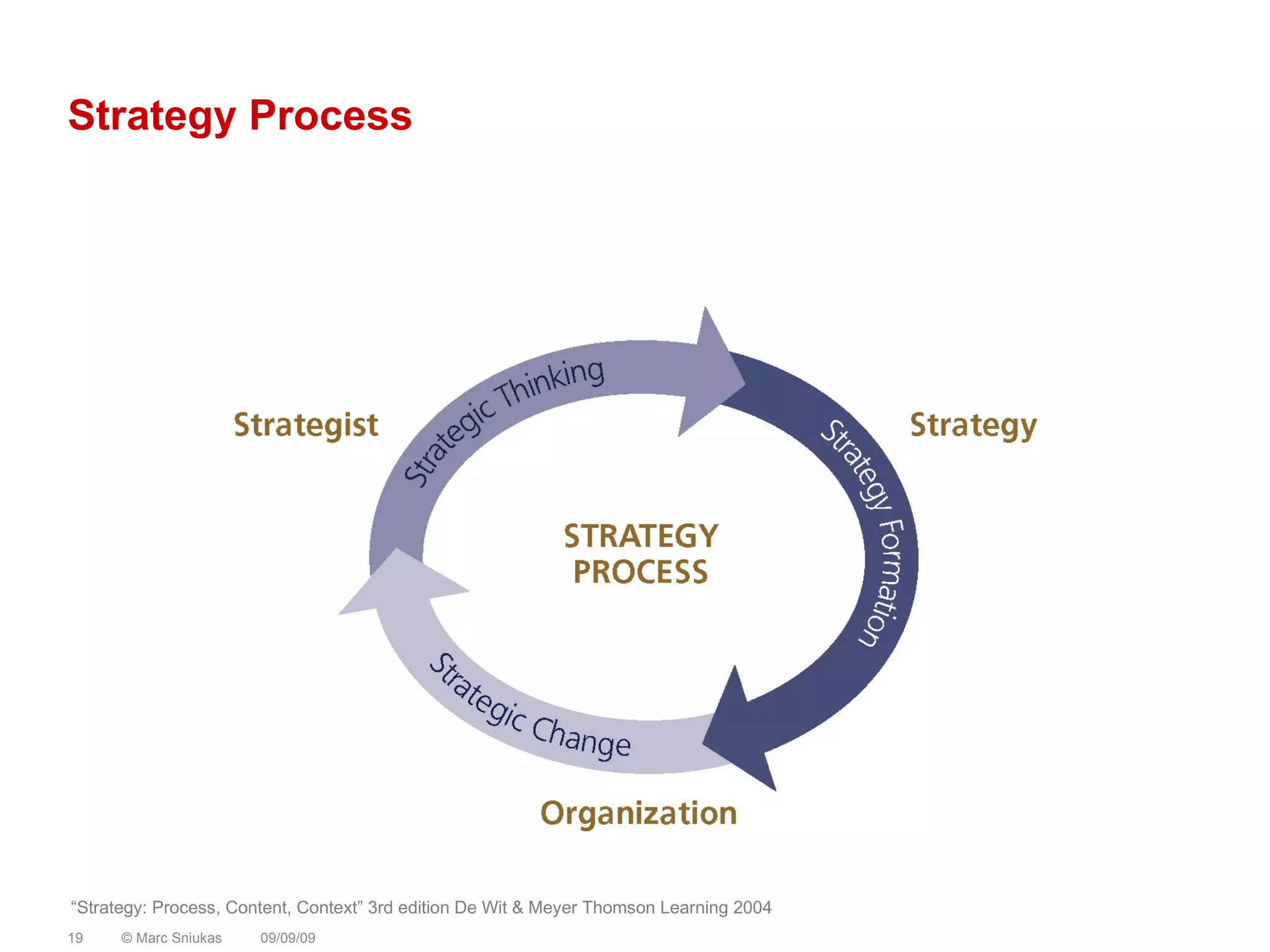 Strategy Process

Strategist

Strategic Thinking

Strategy

Strategy Formation

STRATEGY PROCESS

Strategic Change

Organization

"Strategy: Process, Content, Context" 3rd edition De Wit & Meyer Thomson Learning 2004

19 © Marc Sniukas 09/09/09